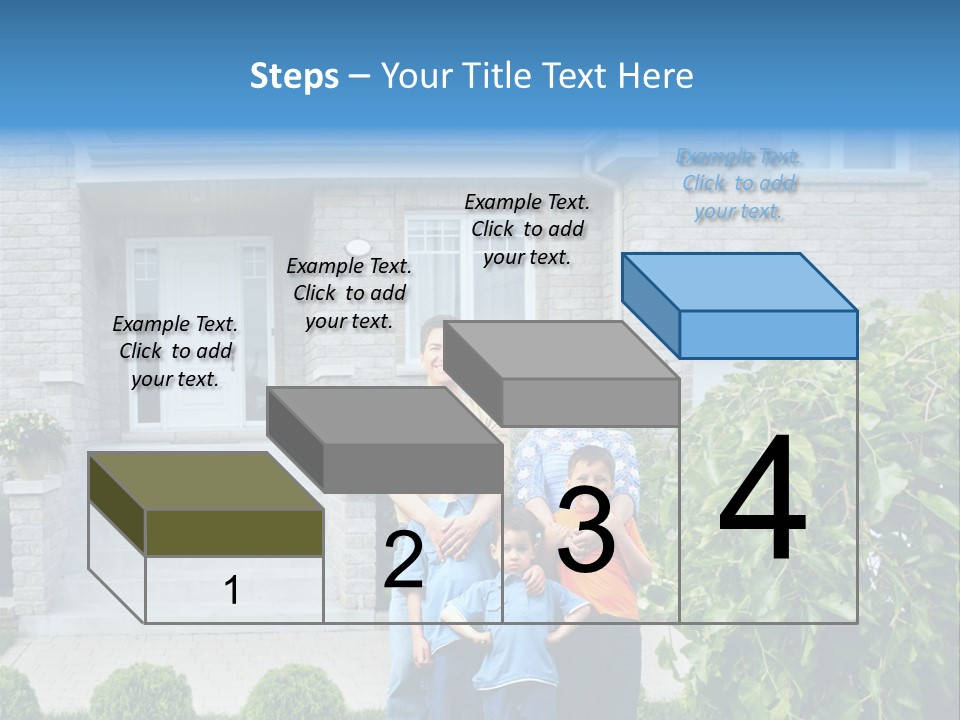 Steps – Your Title Text Here

Example Text. Click to add your text.

Example Text. Click to add your text.

Example Text. Click to add your text.

Example Text. Click to add your text.

1

2

3

4